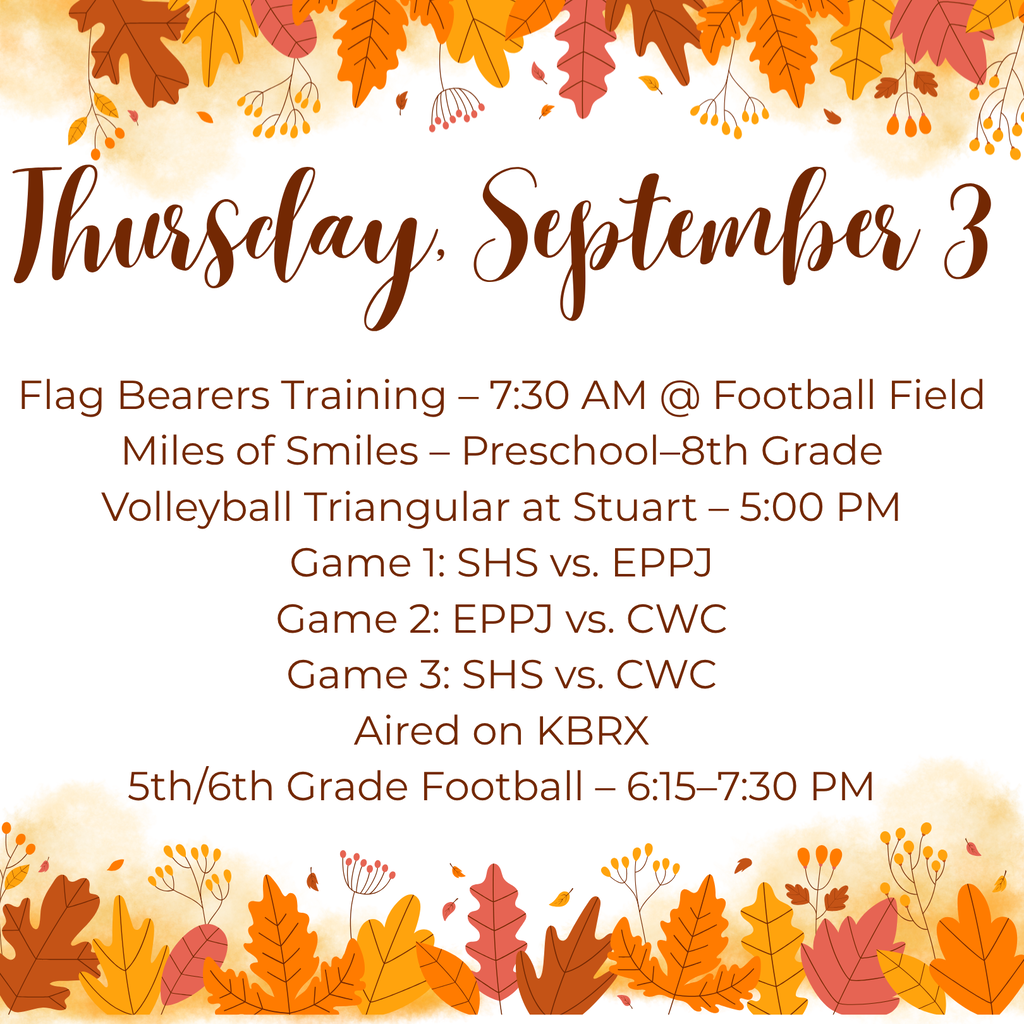 Thursday, September 3

Flag Bearers Training – 7:30 AM @ Football Field
Miles of Smiles – Preschool–8th Grade
Volleyball Triangular at Stuart – 5:00 PM
Game 1: SHS vs. EPPJ
Game 2: EPPJ vs. CWC
Game 3: SHS vs. CWC
Aired on KBRX
5th/6th Grade Football – 6:15–7:30 PM